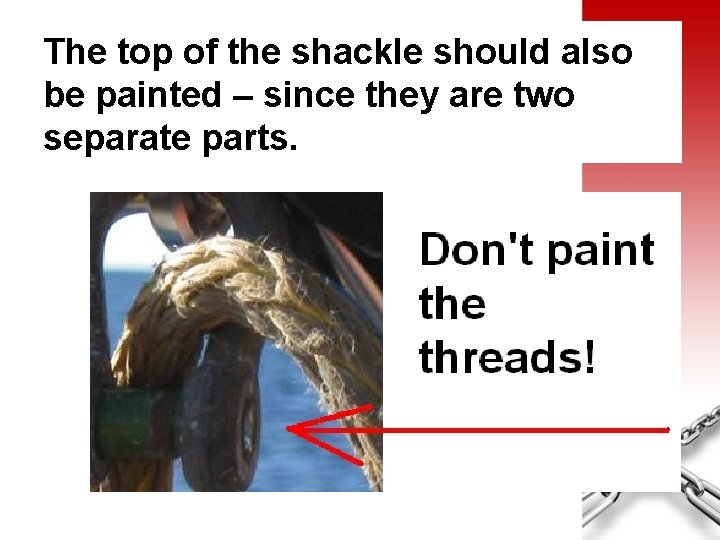 The top of the shackle should also be painted – since they are two separate parts.

Don't paint the threads!